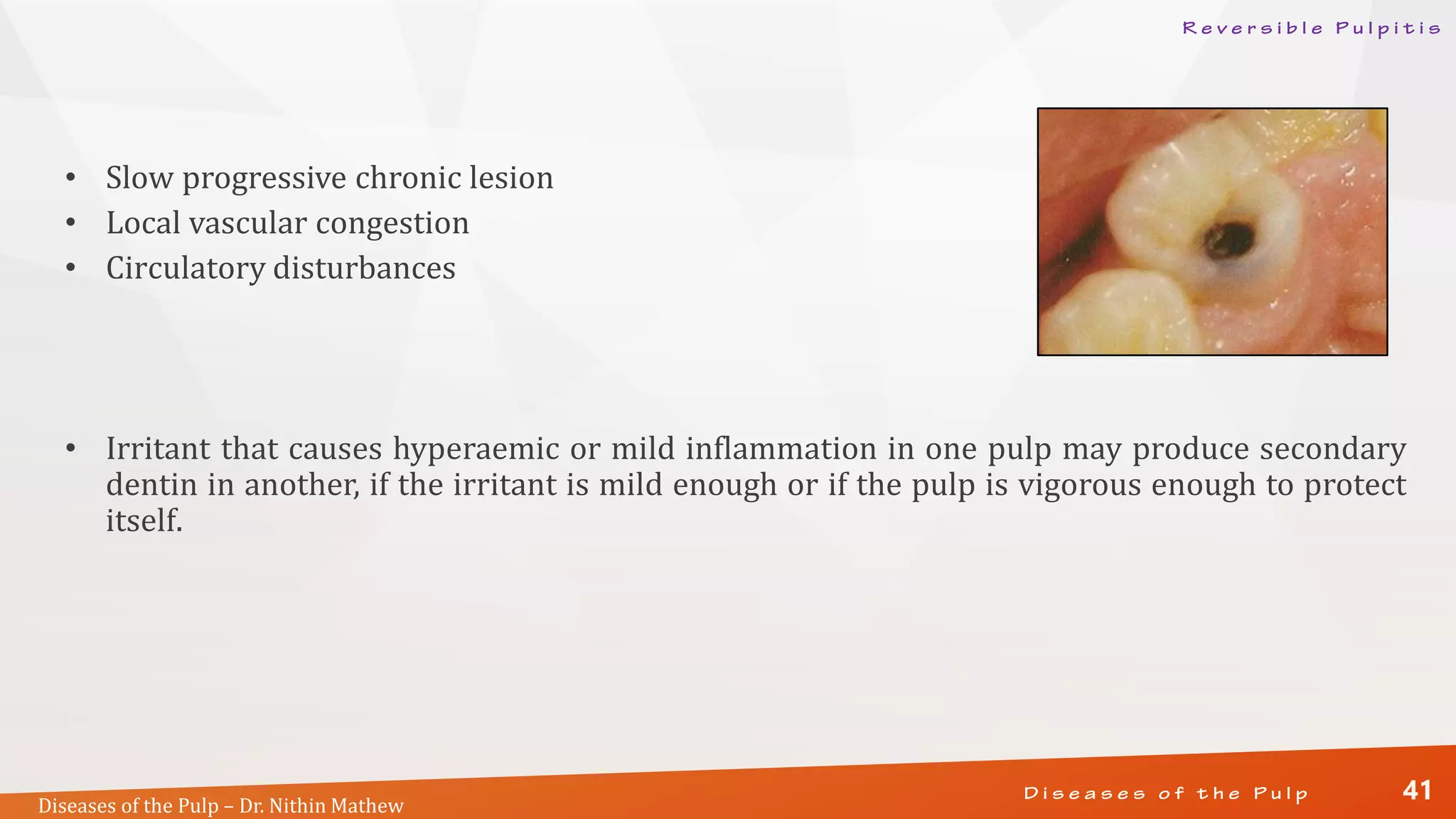 Reversible Pulpitis

• Slow progressive chronic lesion
• Local vascular congestion
• Circulatory disturbances

• Irritant that causes hyperaemic or mild inflammation in one pulp may produce secondary dentin in another, if the irritant is mild enough or if the pulp is vigorous enough to protect itself.

Diseases of the Pulp – Dr. Nithin Mathew

Diseases of the Pulp

41